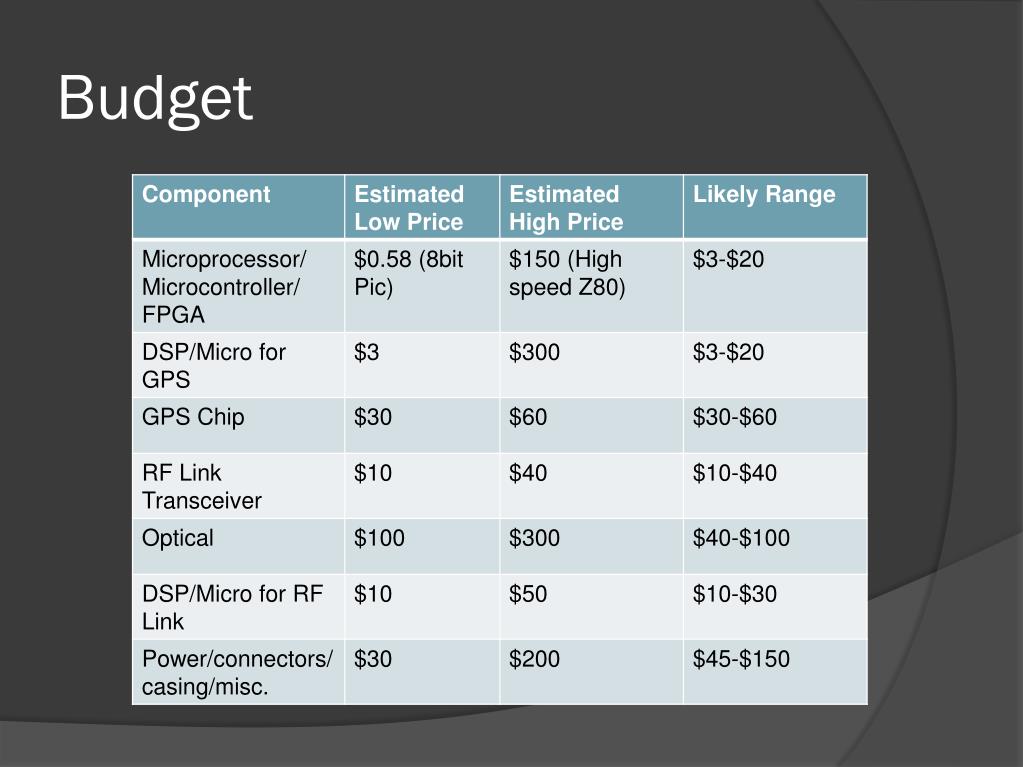 Budget

| Component | Estimated Low Price | Estimated High Price | Likely Range |
|---|---|---|---|
| Microprocessor/ Microcontroller/ FPGA | \$0.58 (8bit Pic) | \$150 (High speed Z80) | \$3-\$20 |
| DSP/Micro for GPS | \$3 | \$300 | \$3-\$20 |
| GPS Chip | \$30 | \$60 | \$30-\$60 |
| RF Link Transceiver | \$10 | \$40 | \$10-\$40 |
| Optical | \$100 | \$300 | \$40-\$100 |
| DSP/Micro for RF Link | \$10 | \$50 | \$10-\$30 |
| Power/connectors/ casing/misc. | \$30 | \$200 | \$45-\$150 |